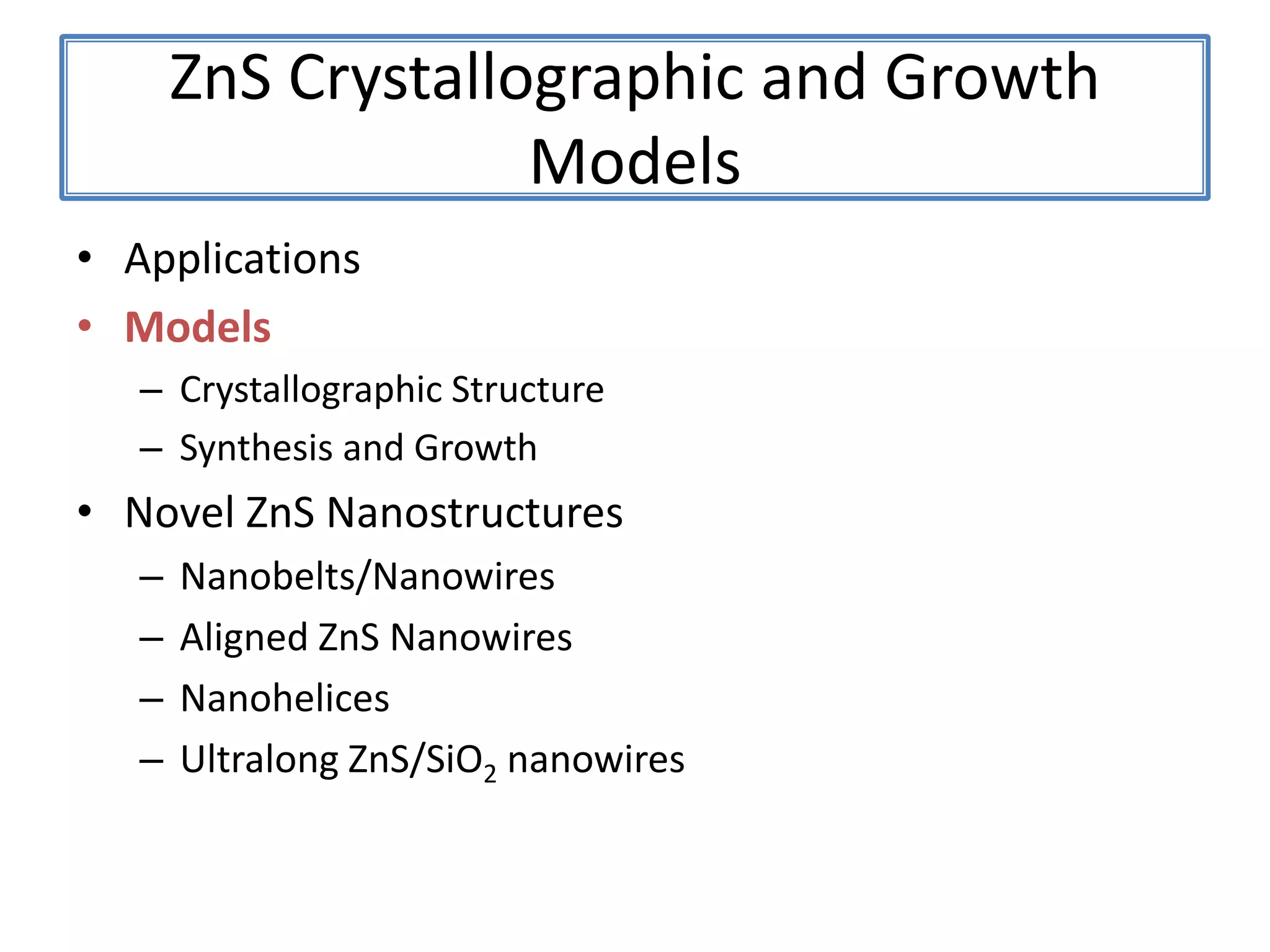 ZnS Crystallographic and Growth Models

• Applications
• Models
  – Crystallographic Structure
  – Synthesis and Growth
• Novel ZnS Nanostructures
  – Nanobelts/Nanowires
  – Aligned ZnS Nanowires
  – Nanohelices
  – Ultralong ZnS/$SiO_2$ nanowires